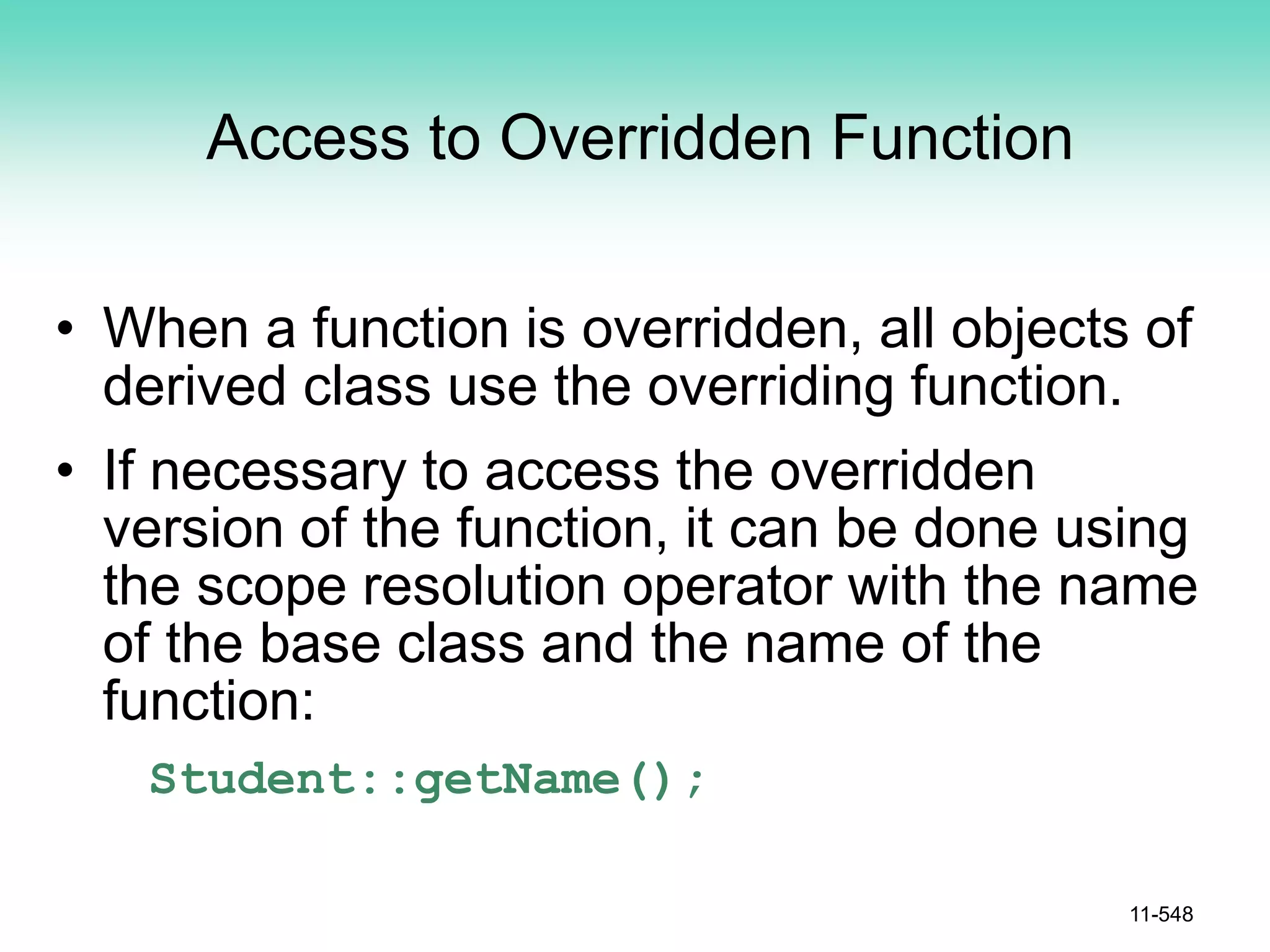 Access to Overridden Function

• When a function is overridden, all objects of derived class use the overriding function.

• If necessary to access the overridden version of the function, it can be done using the scope resolution operator with the name of the base class and the name of the function:

Student::getName();

11-548